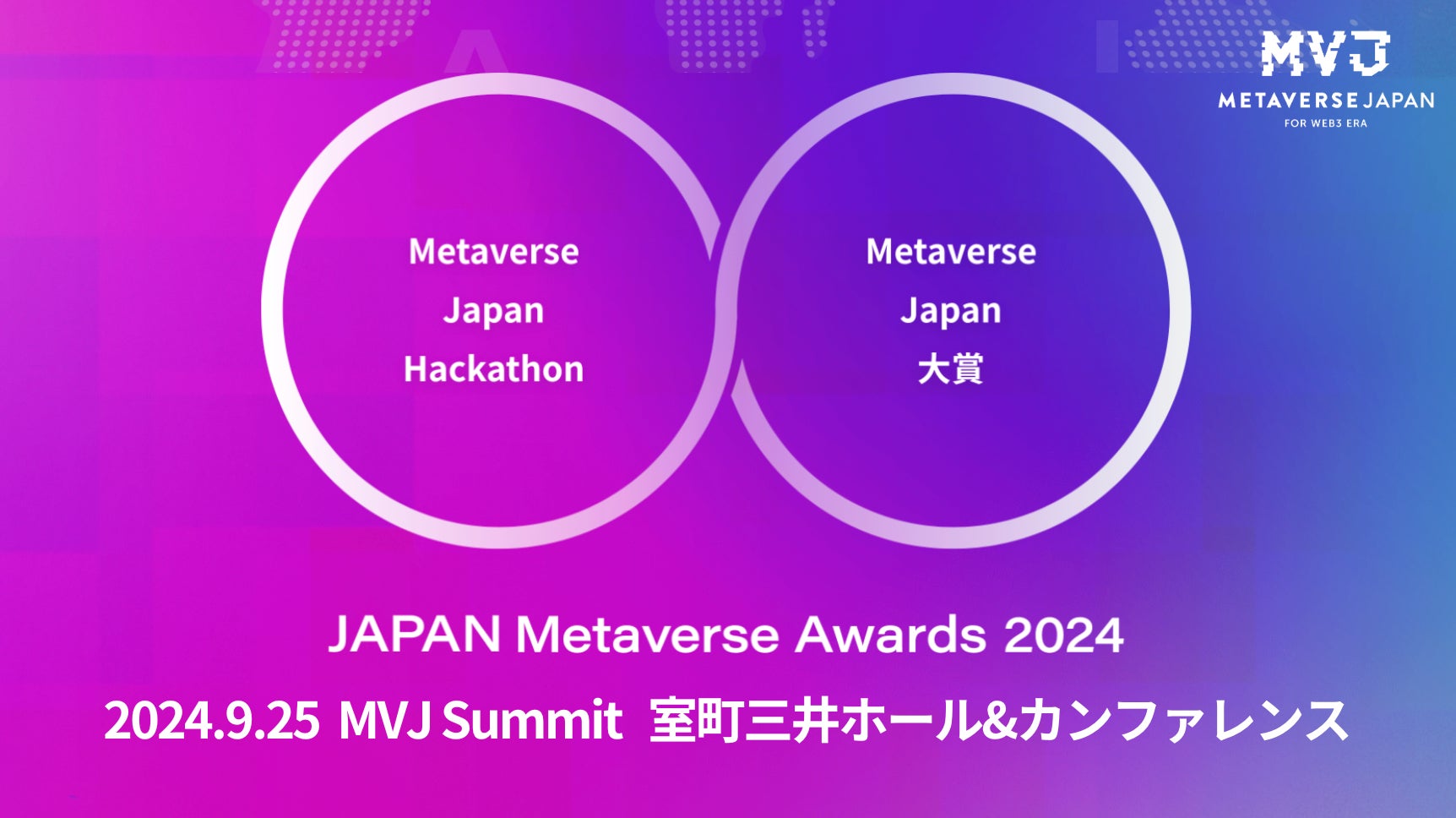 MVJ
METAVERSE JAPAN
FOR WEB3 ERA

Metaverse Japan Hackathon

Metaverse Japan 大賞

JAPAN Metaverse Awards 2024

2024.9.25 MVJ Summit 室町三井ホール&カンファレンス